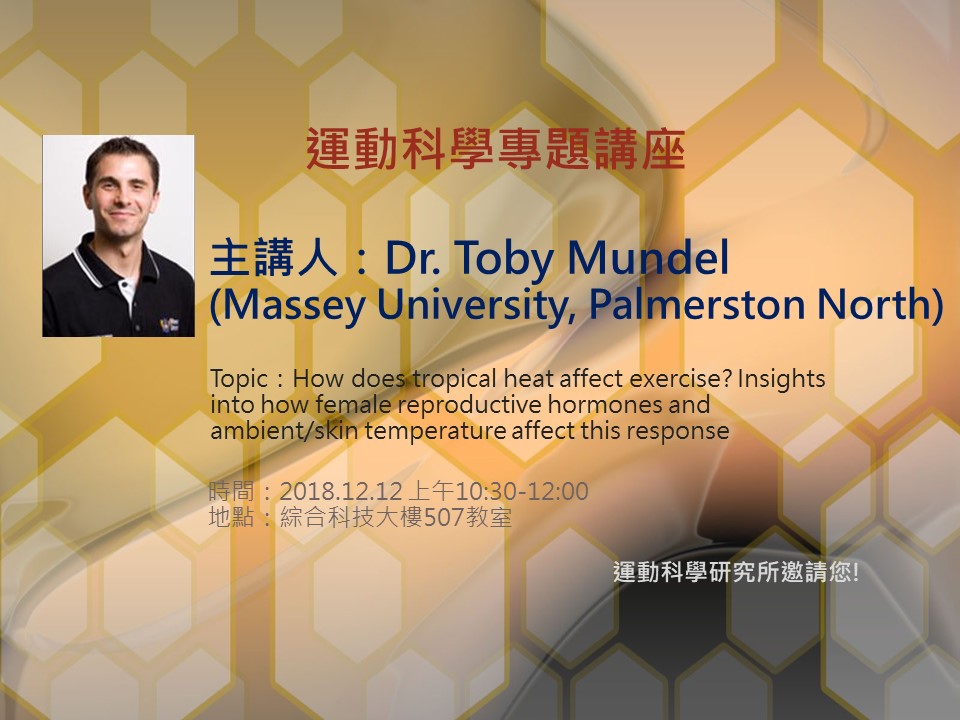 運動科學專題講座

主講人：Dr. Toby Mundel (Massey University, Palmerston North)

Topic：How does tropical heat affect exercise? Insights into how female reproductive hormones and ambient/skin temperature affect this response

時間：2018.12.12 上午10:30-12:00
地點：綜合科技大樓507教室

運動科學研究所邀請您!